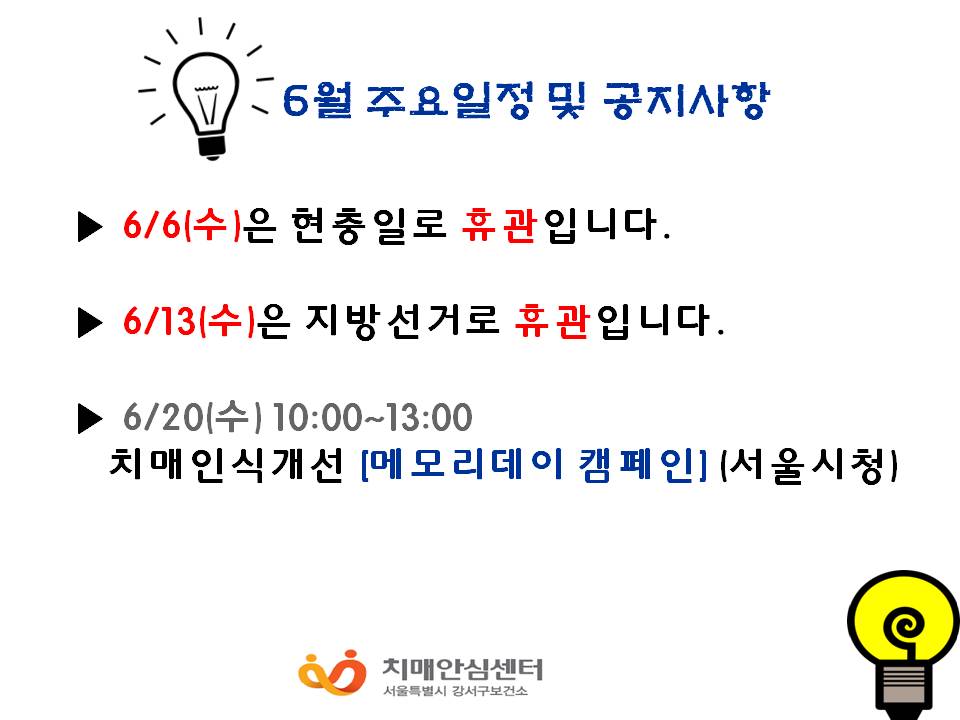 6월 주요일정 및 공지사항

▶ 6/6(수)은 현충일로 휴관입니다.

▶ 6/13(수)은 지방선거로 휴관입니다.

▶ 6/20(수) 10:00~13:00
치매인식개선 [메모리데이 캠페인] (서울시청)

치매안심센터
서울특별시 강서구보건소